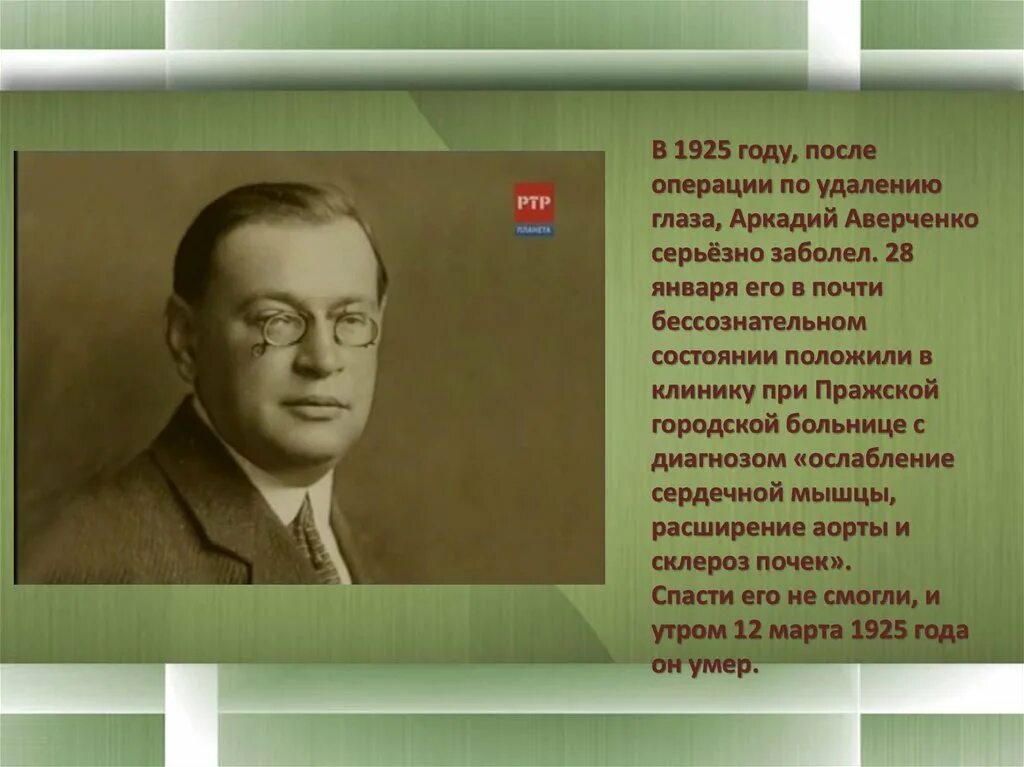 РТР
ПЛАНЕТА

В 1925 году, после операции по удалению глаза, Аркадий Аверченко серьёзно заболел. 28 января его в почти бессознательном состоянии положили в клинику при Пражской городской больнице с диагнозом «ослабление сердечной мышцы, расширение аорты и склероз почек».
Спасти его не смогли, и утром 12 марта 1925 года он умер.